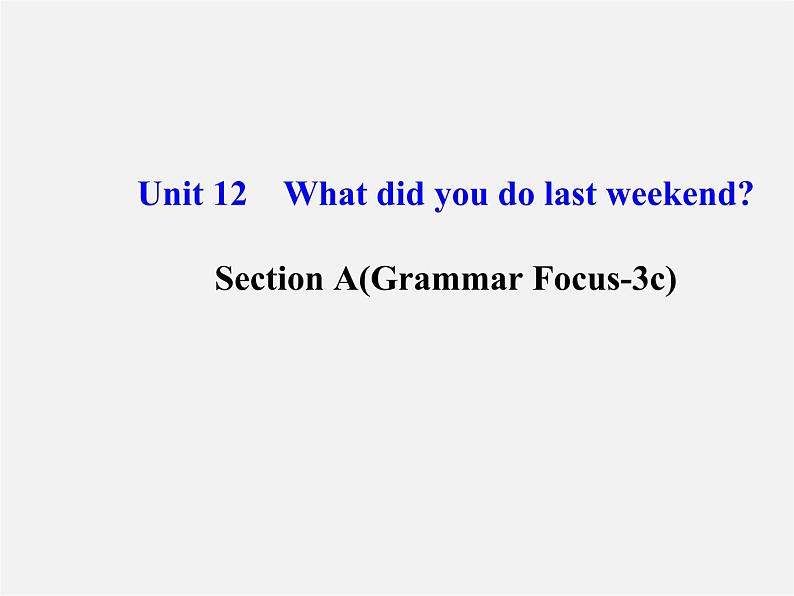 Unit 12 What did you do last weekend?

Section A(Grammar Focus-3c)